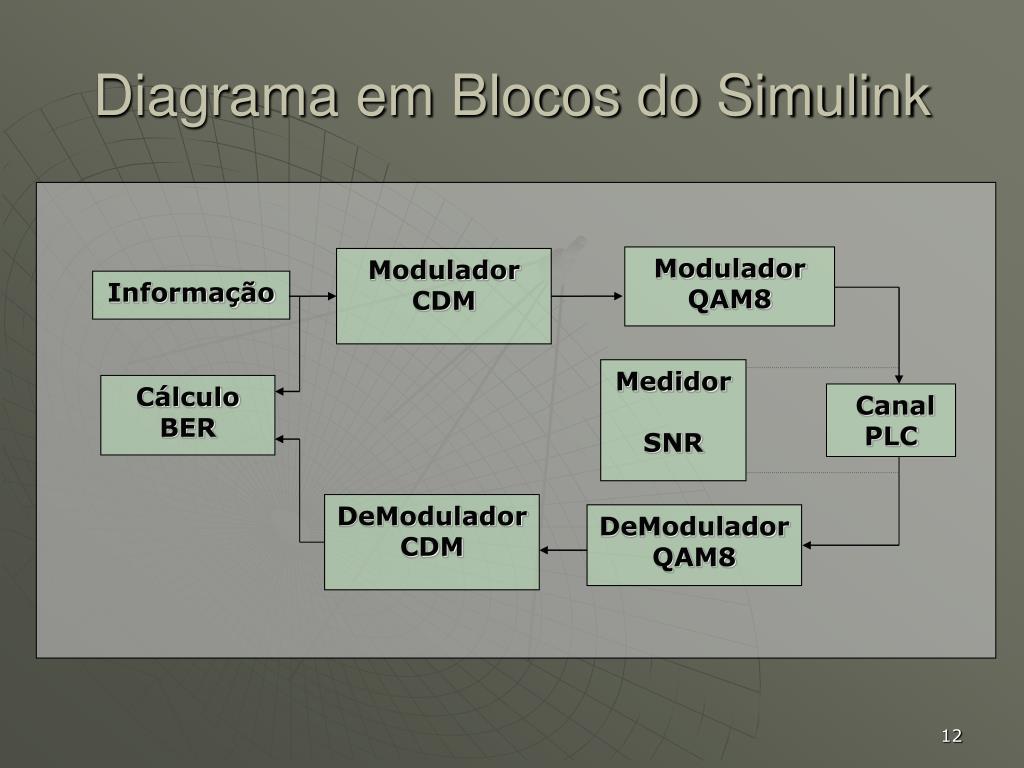 Diagrama em Blocos do Simulink

Informação

Modulador CDM

Modulador QAM8

Cálculo BER

Medidor

SNR

Canal PLC

DeModulador CDM

DeModulador QAM8

12